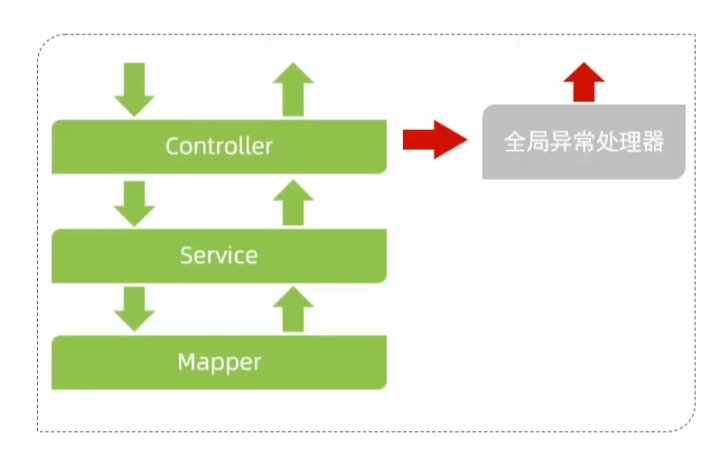 Controller

全局异常处理器

Service

Mapper